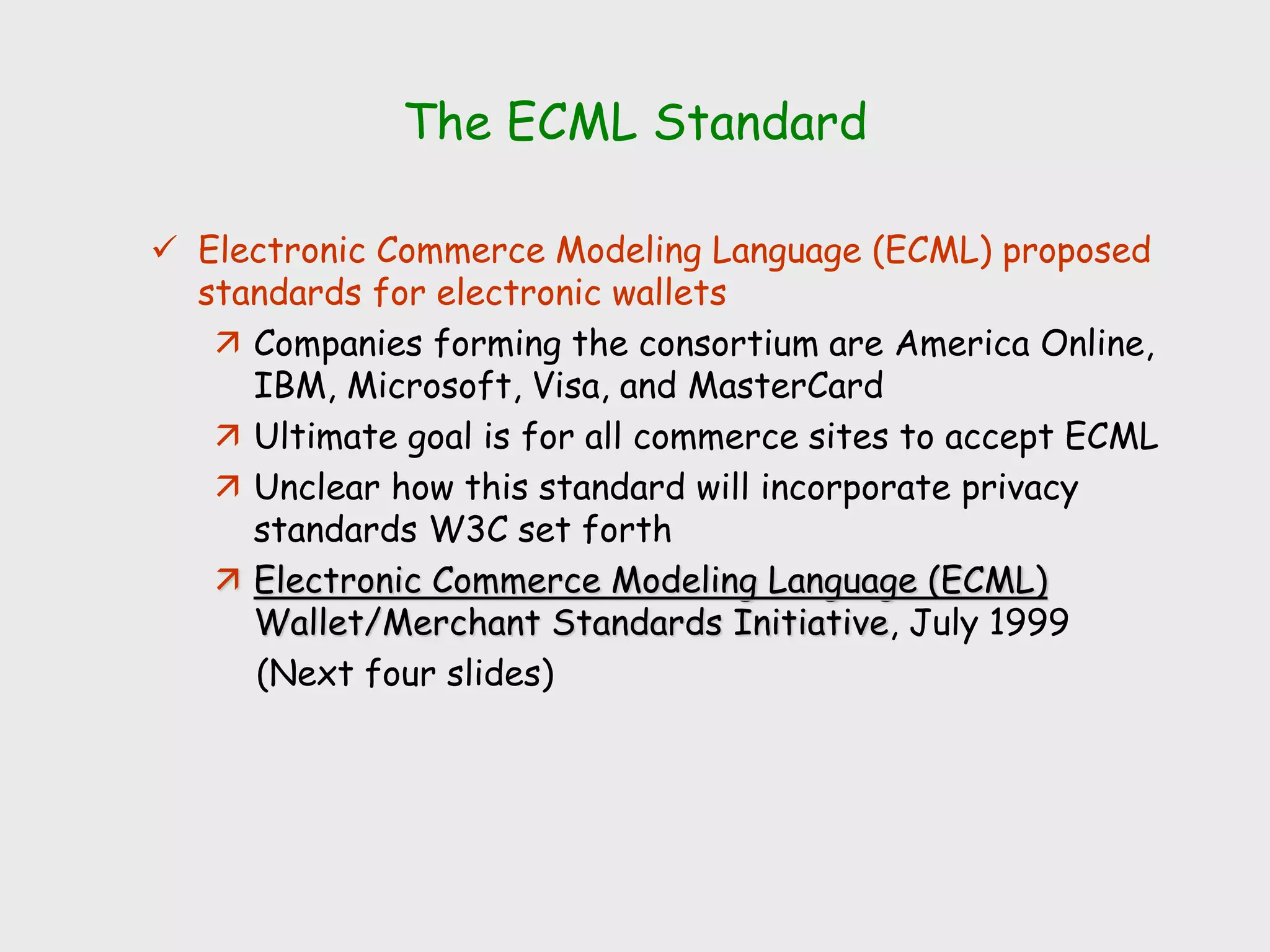 The ECML Standard

✓ Electronic Commerce Modeling Language (ECML) proposed standards for electronic wallets

↗ Companies forming the consortium are America Online, IBM, Microsoft, Visa, and MasterCard

↗ Ultimate goal is for all commerce sites to accept ECML

↗ Unclear how this standard will incorporate privacy standards W3C set forth

↗ Electronic Commerce Modeling Language (ECML) Wallet/Merchant Standards Initiative, July 1999 (Next four slides)